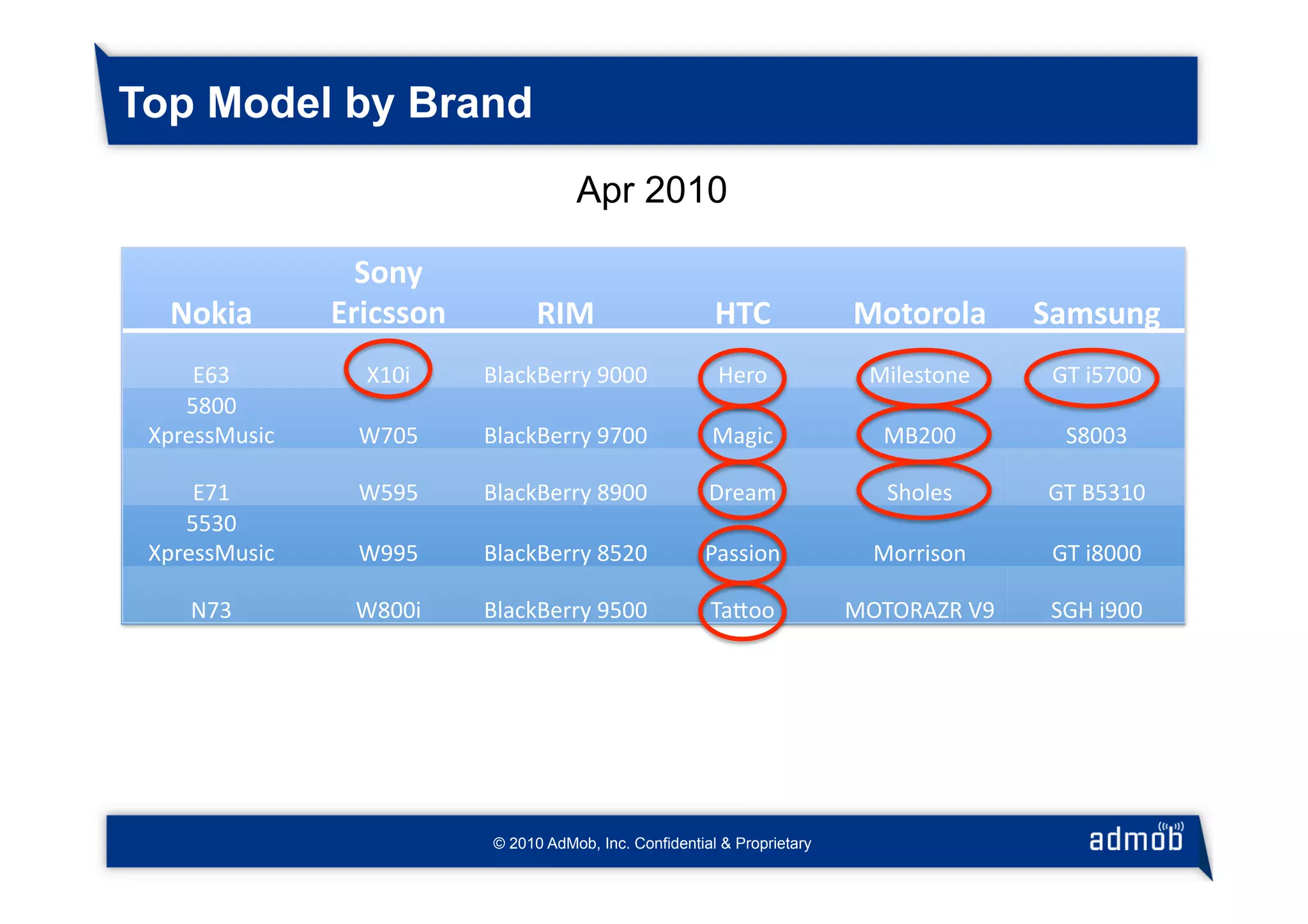 Top Model by Brand

Apr 2010

| Nokia | Sony Ericsson | RIM | HTC | Motorola | Samsung |
|---|---|---|---|---|---|
| E63 | X10i | BlackBerry 9000 | Hero | Milestone | GT i5700 |
| 5800 XpressMusic | W705 | BlackBerry 9700 | Magic | MB200 | S8003 |
| E71 | W595 | BlackBerry 8900 | Dream | Sholes | GT B5310 |
| 5530 XpressMusic | W995 | BlackBerry 8520 | Passion | Morrison | GT i8000 |
| N73 | W800i | BlackBerry 9500 | Tattoo | MOTORAZR V9 | SGH i900 |

© 2010 AdMob, Inc. Confidential & Proprietary

admob